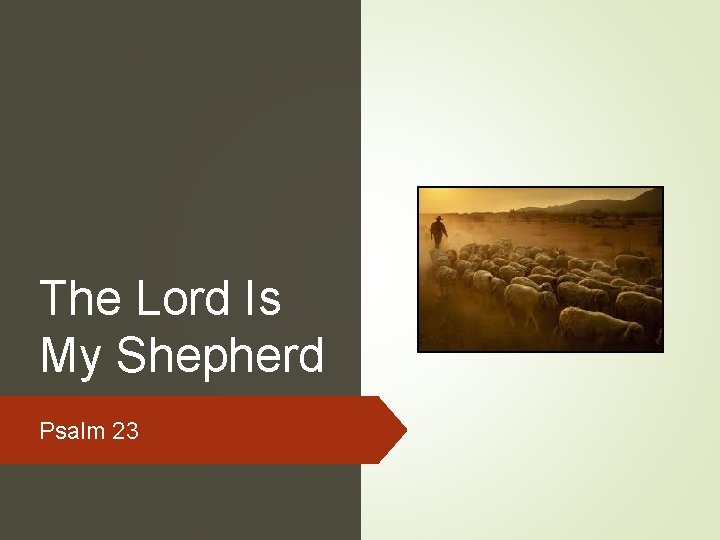 The Lord Is My Shepherd

Psalm 23